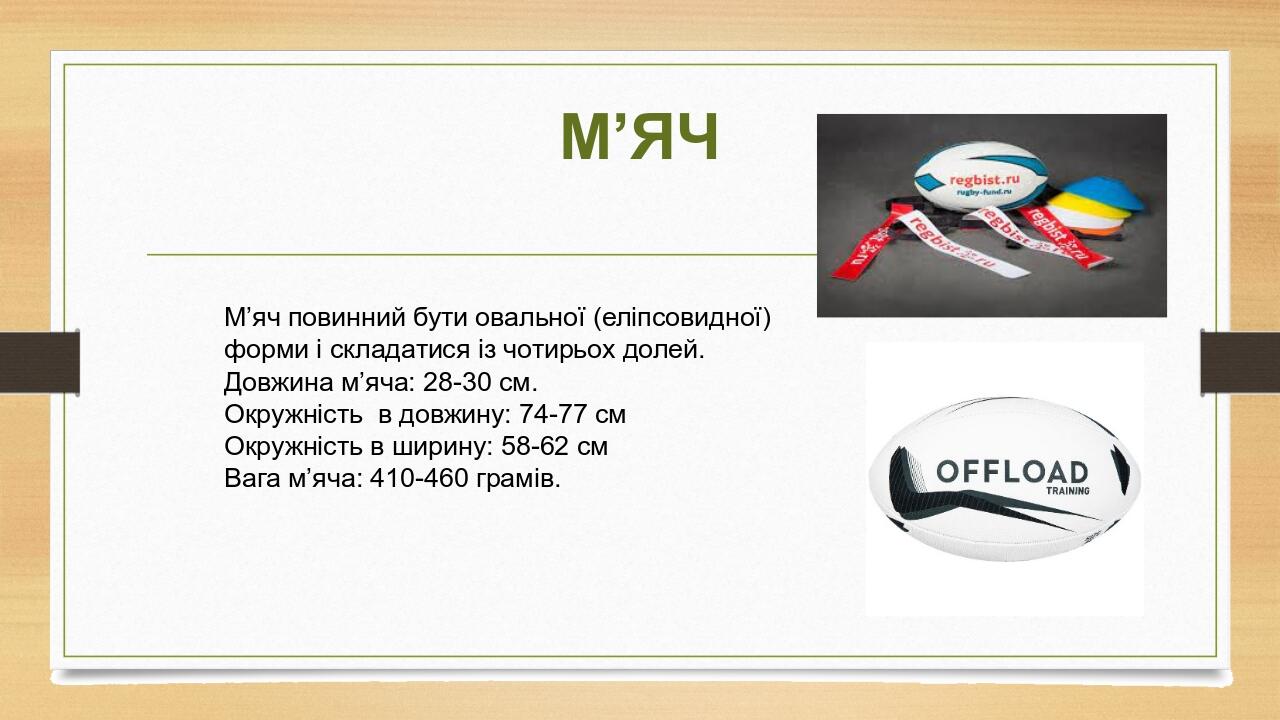 М’ЯЧ

regbist.ru
rugby-fund.ru
regbist.ru
regbist.ru
regbist.ru

М’яч повинний бути овальної (еліпсовидної) форми і складатися із чотирьох долей.
Довжина м’яча: 28-30 см.
Окружність в довжину: 74-77 см
Окружність в ширину: 58-62 см
Вага м’яча: 410-460 грамів.

OFFLOAD
TRAINING